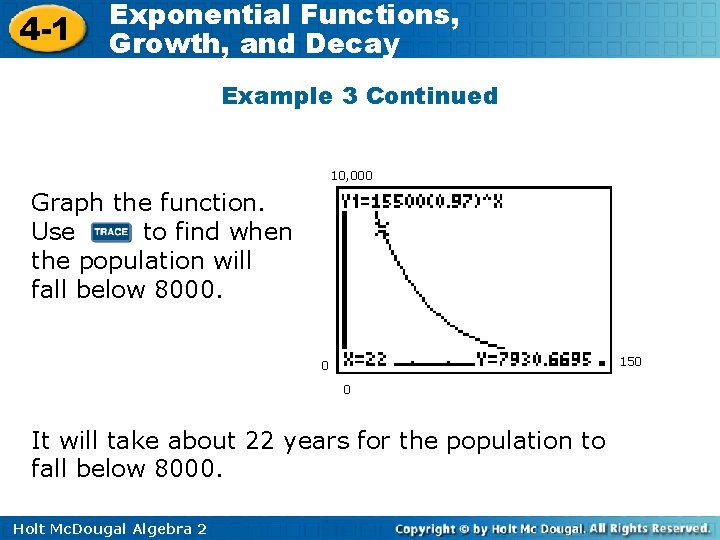 4-1 Exponential Functions, Growth, and Decay

Example 3 Continued

Graph the function. Use TRACE to find when the population will fall below 8000.

10,000

Y1=15500(0.97)^X

X=22 Y=7930.6695

0

150

0

It will take about 22 years for the population to fall below 8000.

Holt McDougal Algebra 2

Copyright © by Holt Mc Dougal. All Rights Reserved.